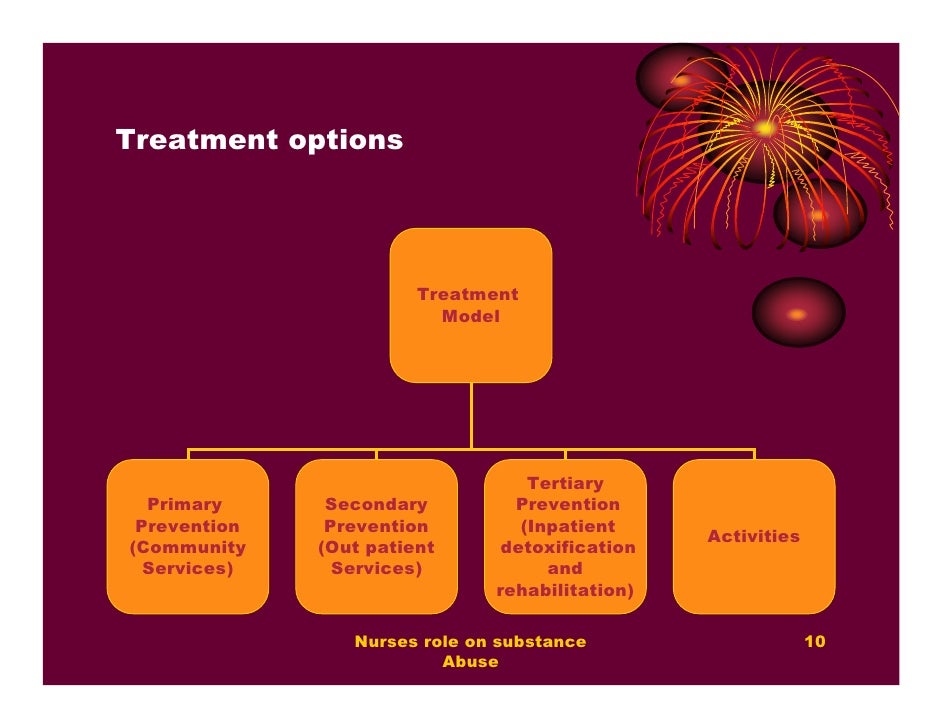 Treatment options

Treatment Model

Primary Prevention (Community Services)

Secondary Prevention (Out patient Services)

Tertiary Prevention (Inpatient detoxification and rehabilitation)

Activities

Nurses role on substance Abuse

10